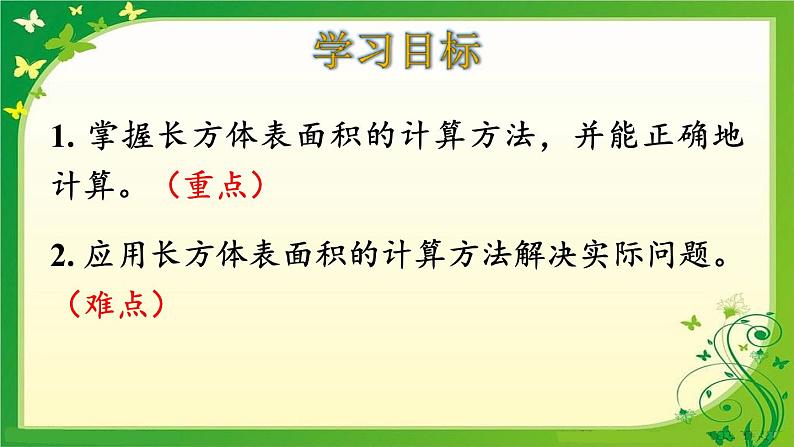 学习目标

1. 掌握长方体表面积的计算方法，并能正确地计算。（重点）

2. 应用长方体表面积的计算方法解决实际问题。（难点）